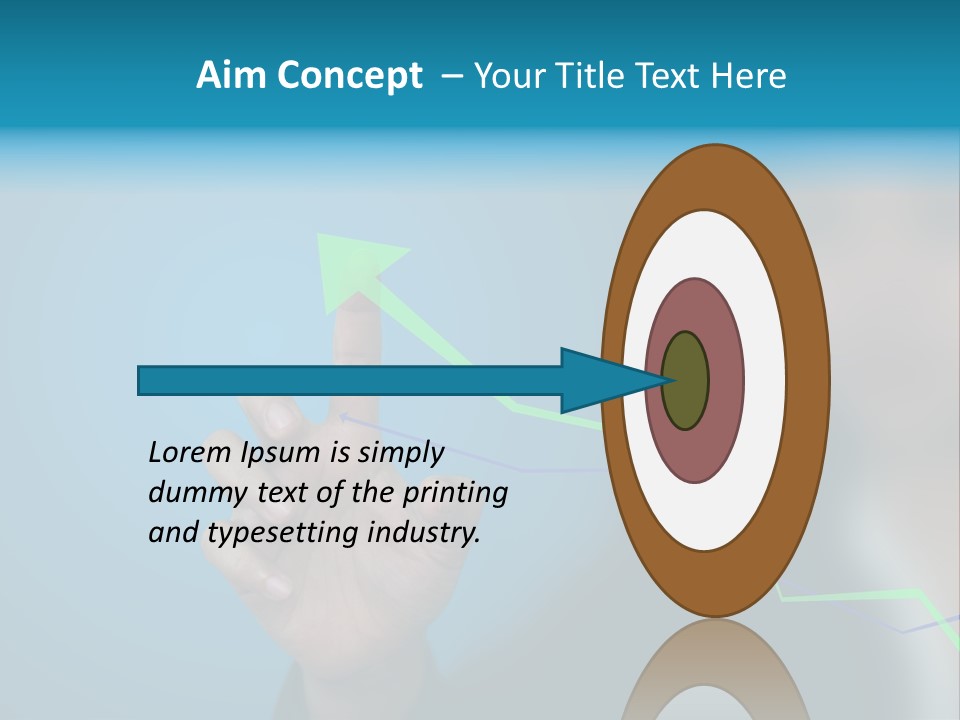 Aim Concept – Your Title Text Here

Lorem Ipsum is simply dummy text of the printing and typesetting industry.